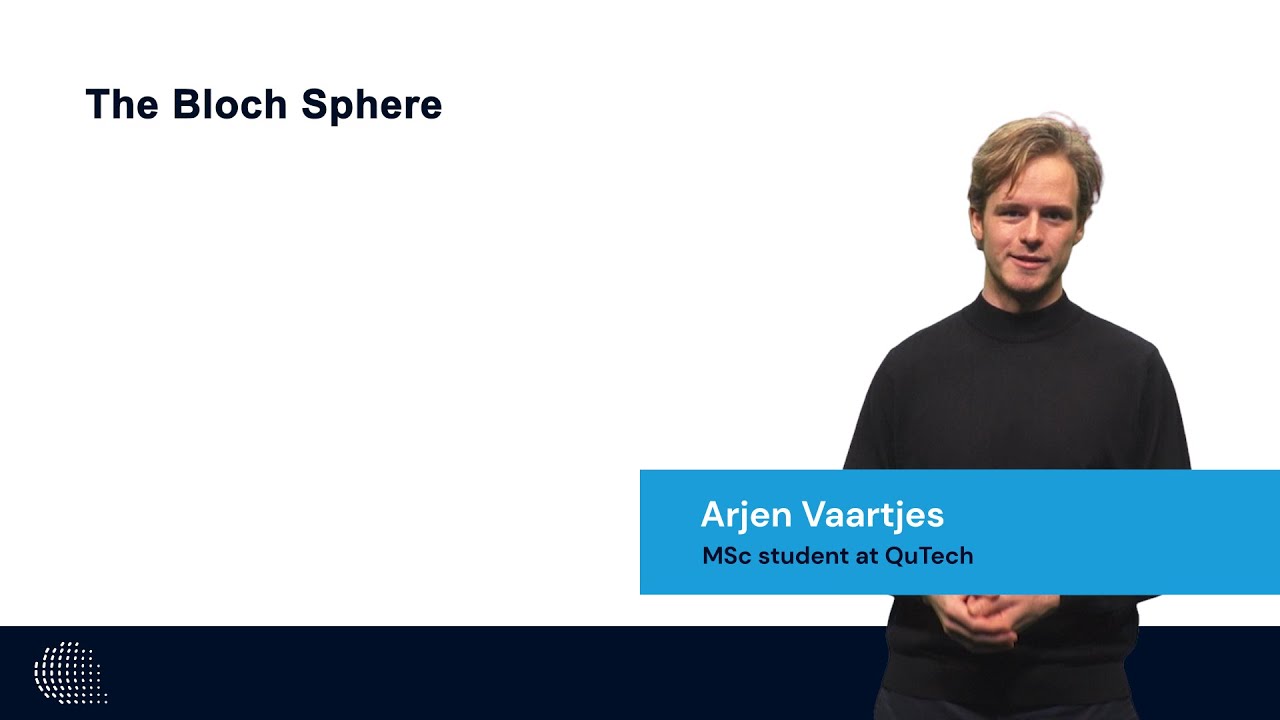 The Bloch Sphere

Arjen Vaartjes
MSc student at QuTech